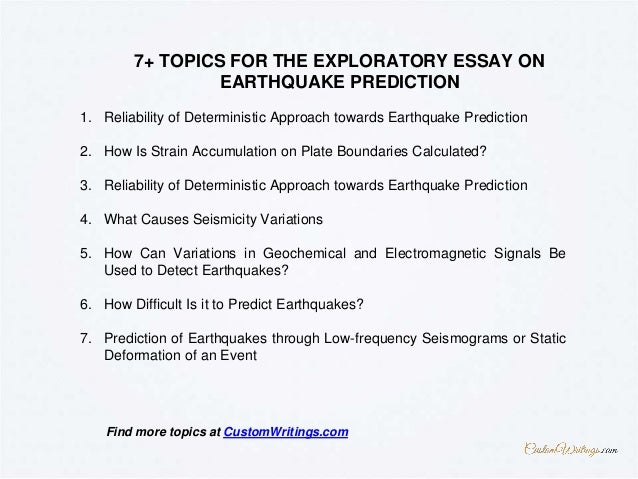 7+ TOPICS FOR THE EXPLORATORY ESSAY ON EARTHQUAKE PREDICTION

1. Reliability of Deterministic Approach towards Earthquake Prediction

2. How Is Strain Accumulation on Plate Boundaries Calculated?

3. Reliability of Deterministic Approach towards Earthquake Prediction

4. What Causes Seismicity Variations

5. How Can Variations in Geochemical and Electromagnetic Signals Be Used to Detect Earthquakes?

6. How Difficult Is it to Predict Earthquakes?

7. Prediction of Earthquakes through Low-frequency Seismograms or Static Deformation of an Event

Find more topics at CustomWritings.com

CustomWritings.com